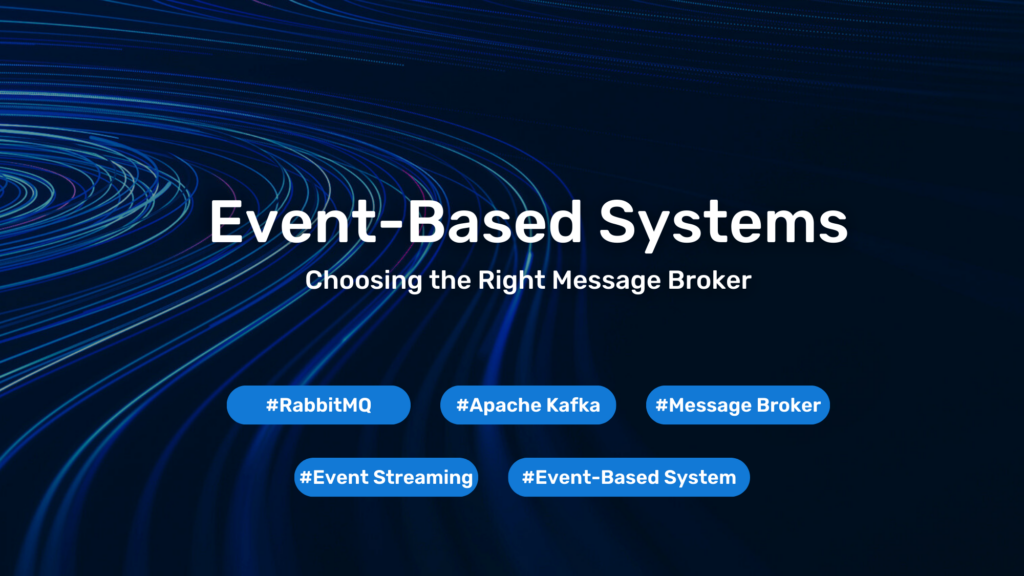 Event-Based Systems

Choosing the Right Message Broker

#RabbitMQ #Apache Kafka #Message Broker

#Event Streaming #Event-Based System